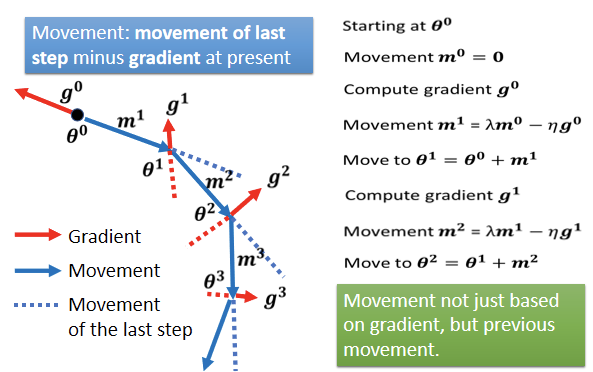 Movement: movement of last step minus gradient at present

$g^0$

$\theta^0$

$m^1$

$g^1$

$\theta^1$

$m^2$

$g^2$

$\theta^2$

$m^3$

$\theta^3$

$g^3$

Gradient

Movement

Movement of the last step

Starting at $\theta^0$

Movement $m^0 = 0$

Compute gradient $g^0$

Movement $m^1 = \lambda m^0 - \eta g^0$

Move to $\theta^1 = \theta^0 + m^1$

Compute gradient $g^1$

Movement $m^2 = \lambda m^1 - \eta g^1$

Move to $\theta^2 = \theta^1 + m^2$

Movement not just based on gradient, but previous movement.